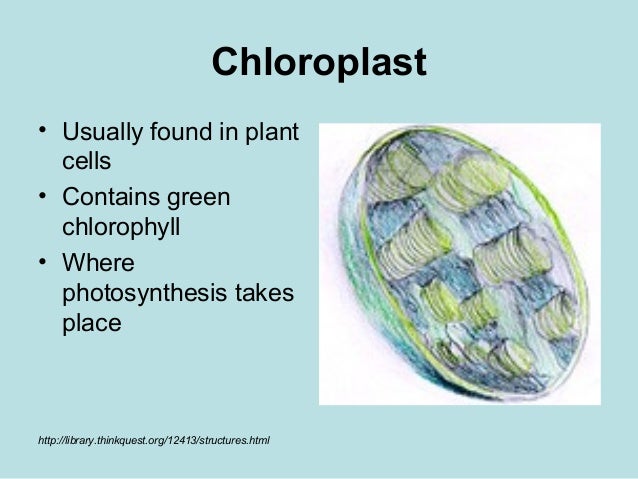 Chloroplast

• Usually found in plant cells
• Contains green chlorophyll
• Where photosynthesis takes place

http://library.thinkquest.org/12413/structures.html